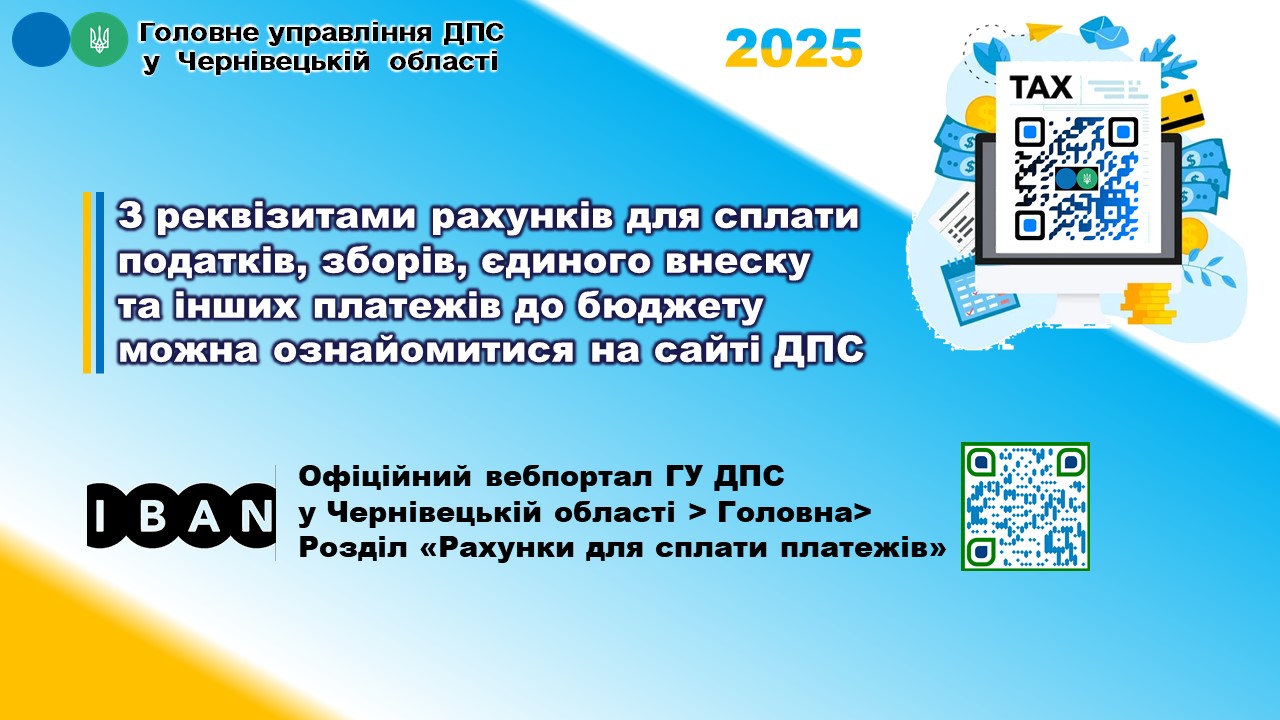 Головне управління ДПС у Чернівецькій області

2025

TAX

З реквізитами рахунків для сплати податків, зборів, єдиного внеску та інших платежів до бюджету можна ознайомитися на сайті ДПС

IBAN

Офіційний вебпортал ГУ ДПС у Чернівецькій області > Головна> Розділ «Рахунки для сплати платежів»